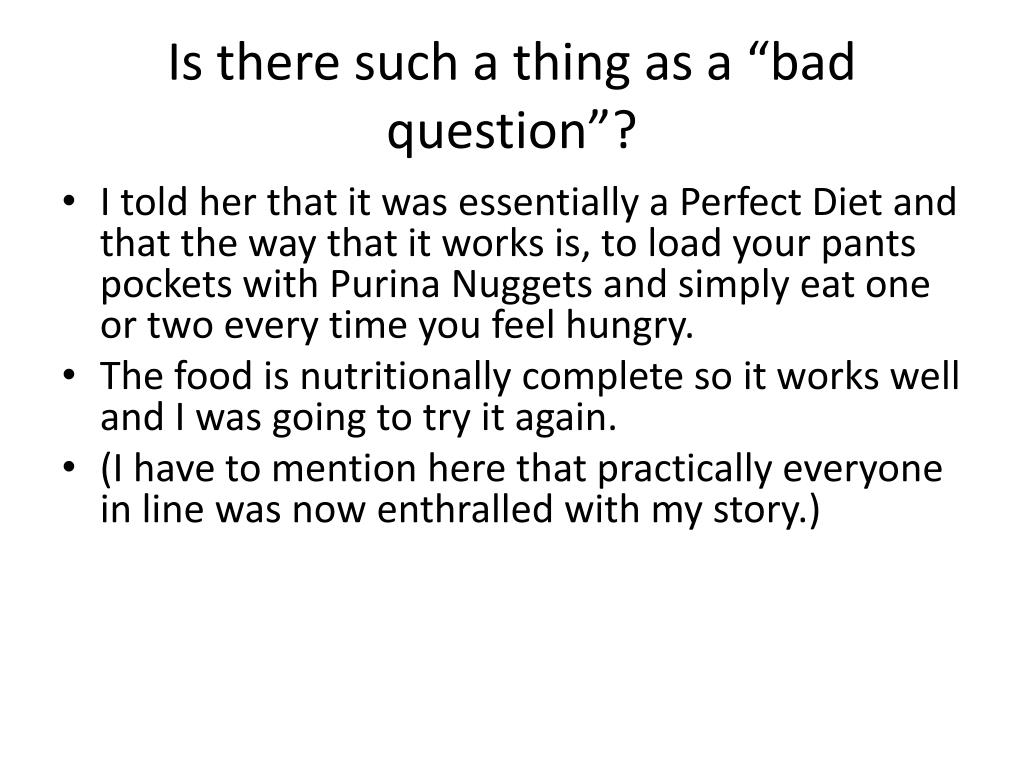 Is there such a thing as a “bad question”?

• I told her that it was essentially a Perfect Diet and that the way that it works is, to load your pants pockets with Purina Nuggets and simply eat one or two every time you feel hungry.
• The food is nutritionally complete so it works well and I was going to try it again.
• (I have to mention here that practically everyone in line was now enthralled with my story.)